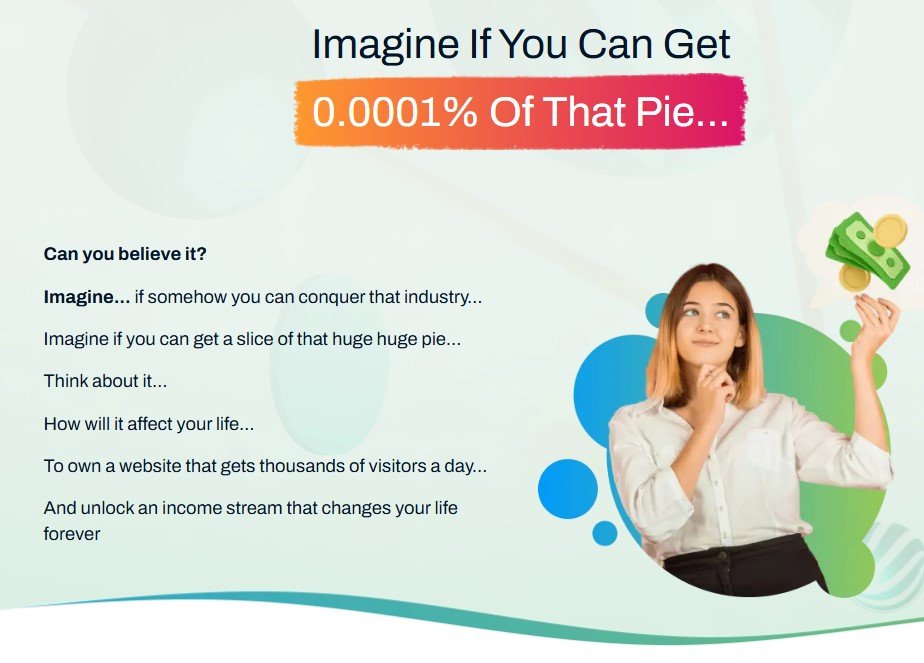 Imagine If You Can Get

0.0001% Of That Pie...

Can you believe it?

Imagine... if somehow you can conquer that industry...

Imagine if you can get a slice of that huge huge pie...

Think about it...

How will it affect your life...

To own a website that gets thousands of visitors a day...

And unlock an income stream that changes your life forever